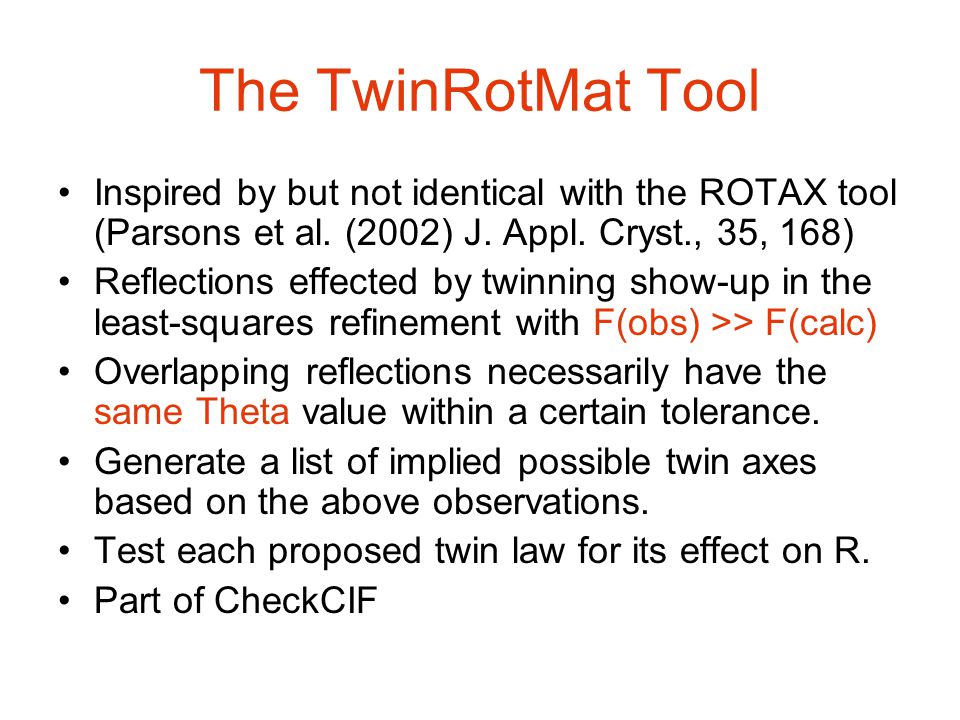 The TwinRotMat Tool

• Inspired by but not identical with the ROTAX tool (Parsons et al. (2002) J. Appl. Cryst., 35, 168)
• Reflections effected by twinning show-up in the least-squares refinement with F(obs) >> F(calc)
• Overlapping reflections necessarily have the same Theta value within a certain tolerance.
• Generate a list of implied possible twin axes based on the above observations.
• Test each proposed twin law for its effect on R.
• Part of CheckCIF